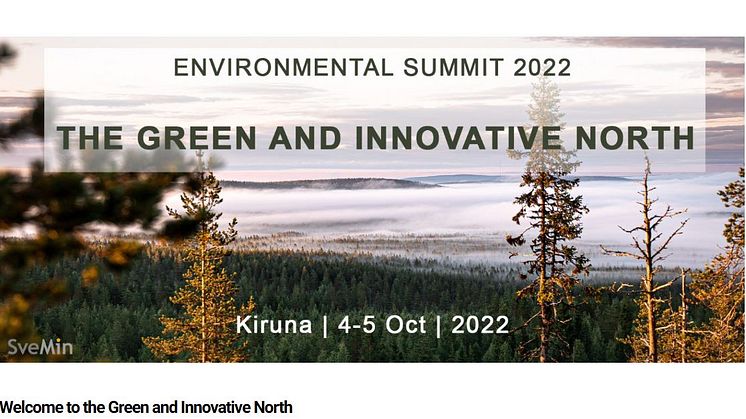 ENVIRONMENTAL SUMMIT 2022

THE GREEN AND INNOVATIVE NORTH

Kiruna | 4-5 Oct | 2022

SveMin

Welcome to the Green and Innovative North